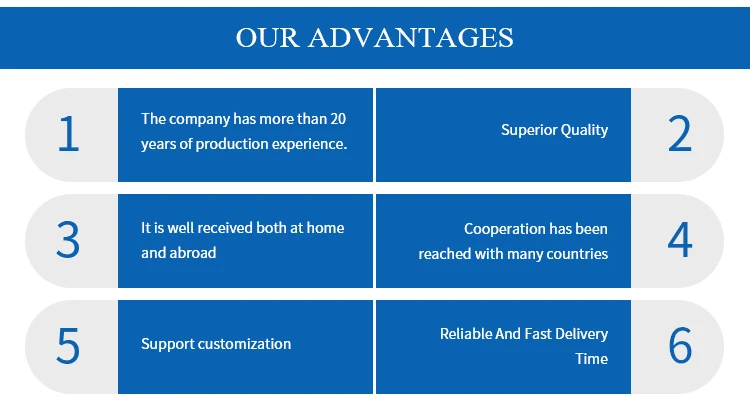 OUR ADVANTAGES

1
The company has more than 20 years of production experience.

Superior Quality
2

3
It is well received both at home and abroad

Cooperation has been reached with many countries
4

5
Support customization

Reliable And Fast Delivery Time
6